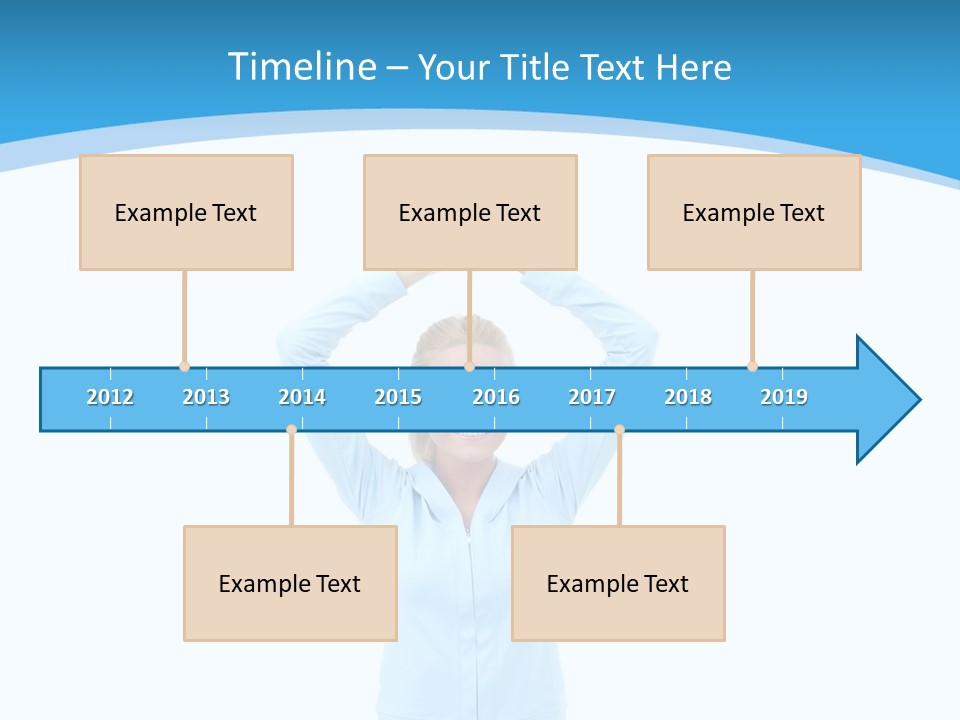 Timeline – Your Title Text Here

Example Text

Example Text

Example Text

2012 2013 2014 2015 2016 2017 2018 2019

Example Text

Example Text